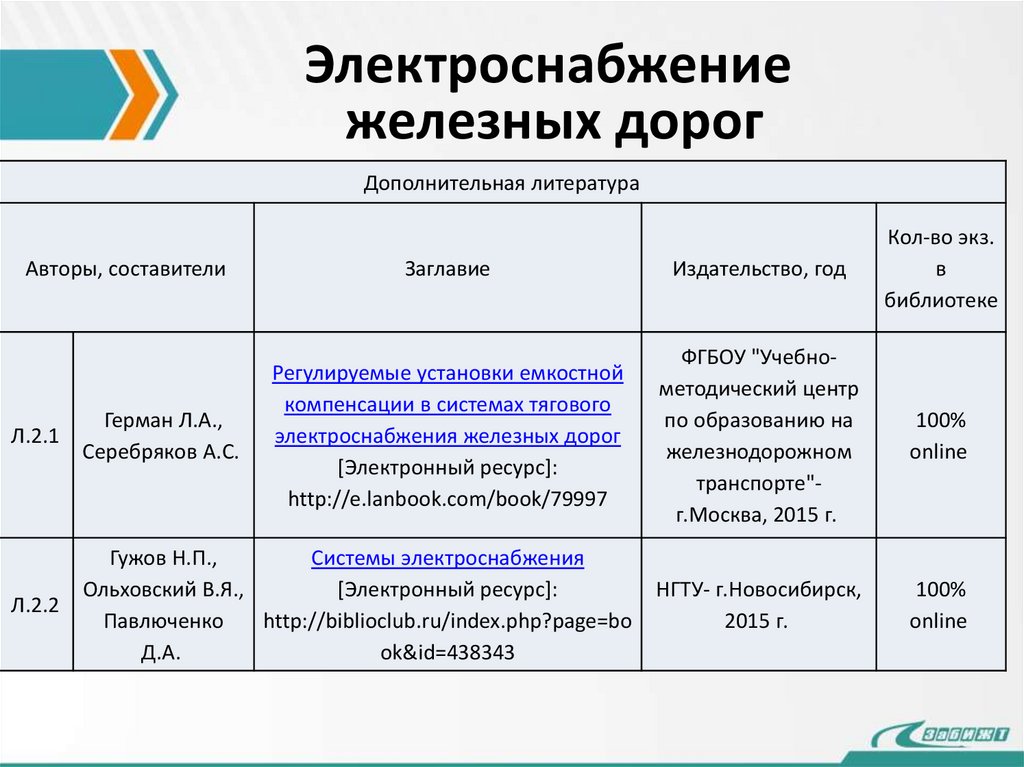 Электроснабжение железных дорог

| Дополнительная литература | | | | |
|---|---|---|---|---|
| Авторы, составители | | Заглавие | Издательство, год | Кол-во экз. в библиотеке |
| Л.2.1 | Герман Л.А., Серебряков А.С. | Регулируемые установки емкостной компенсации в системах тягового электроснабжения железных дорог [Электронный ресурс]: http://e.lanbook.com/book/79997 | ФГБОУ "Учебно-методический центр по образованию на железнодорожном транспорте"- г.Москва, 2015 г. | 100% online |
| Л.2.2 | Гужов Н.П., Ольховский В.Я., Павлюченко Д.А. | Системы электроснабжения [Электронный ресурс]: http://biblioclub.ru/index.php?page=book&id=438343 | НГТУ- г.Новосибирск, 2015 г. | 100% online |

ЗабИЖТ